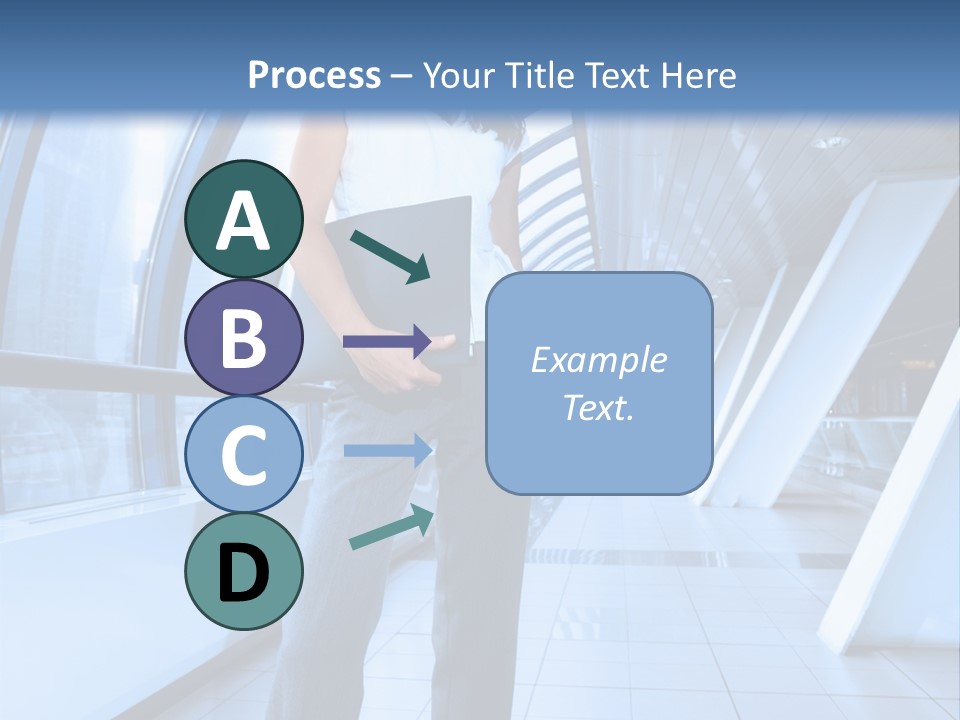 Process – Your Title Text Here

A

B

C

D

Example Text.